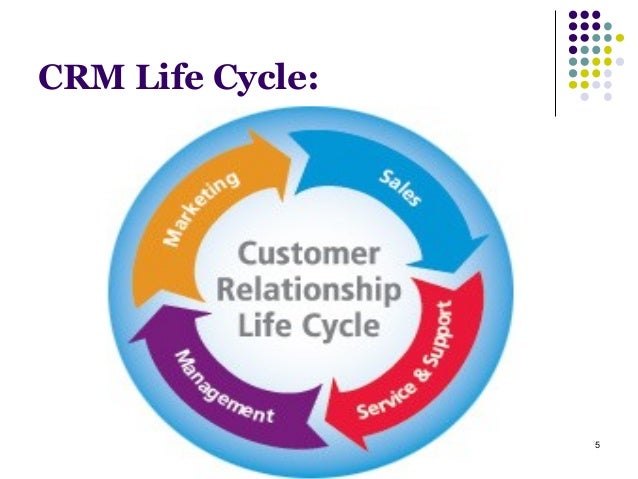 CRM Life Cycle:

Marketing

Sales

Customer Relationship Life Cycle

Service & Support

Management

5